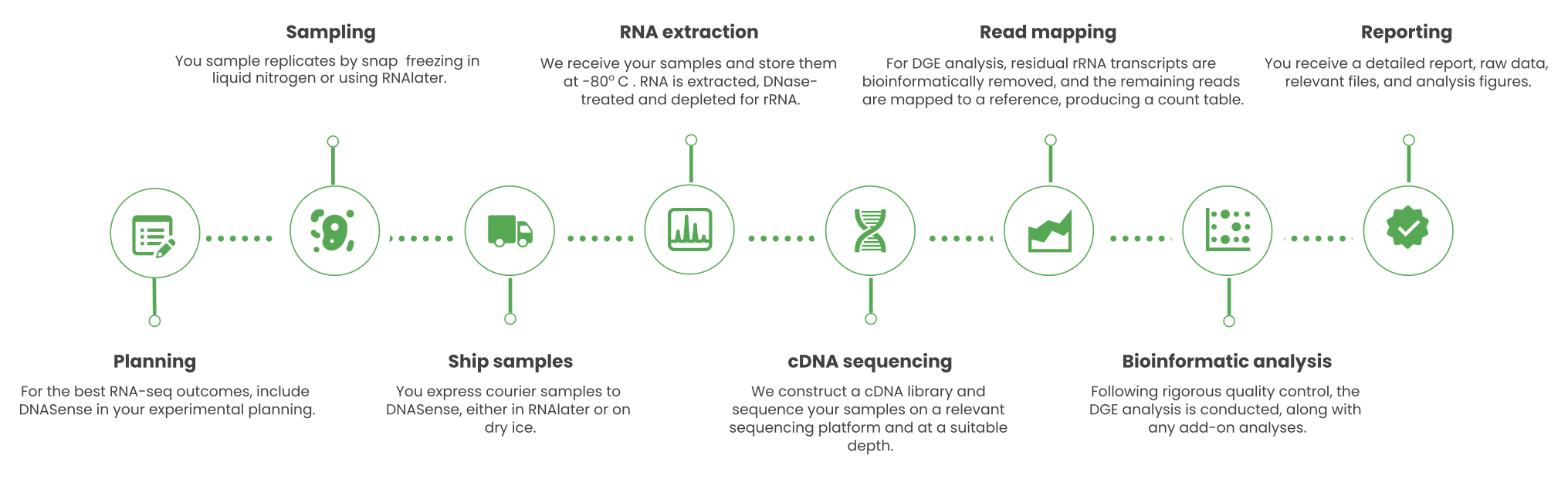 Sampling
You sample replicates by snap freezing in liquid nitrogen or using RNAlater.

RNA extraction
We receive your samples and store them at -80° C . RNA is extracted, DNase-treated and depleted for rRNA.

Read mapping
For DGE analysis, residual rRNA transcripts are bioinformatically removed, and the remaining reads are mapped to a reference, producing a count table.

Reporting
You receive a detailed report, raw data, relevant files, and analysis figures.

Planning
For the best RNA-seq outcomes, include DNASense in your experimental planning.

Ship samples
You express courier samples to DNASense, either in RNAlater or on dry ice.

cDNA sequencing
We construct a cDNA library and sequence your samples on a relevant sequencing platform and at a suitable depth.

Bioinformatic analysis
Following rigorous quality control, the DGE analysis is conducted, along with any add-on analyses.